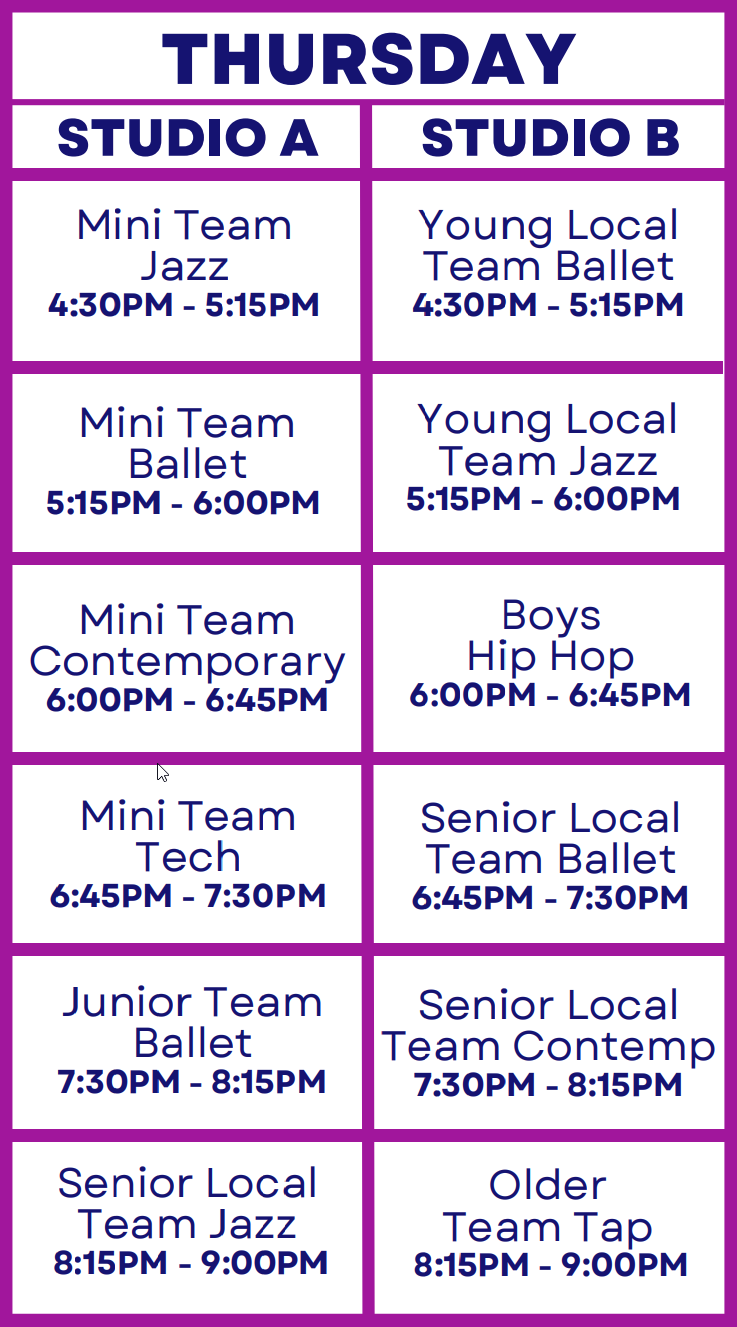 THURSDAY

| STUDIO A | STUDIO B |
|---|---|
| Mini Team Jazz 4:30PM - 5:15PM | Young Local Team Ballet 4:30PM - 5:15PM |
| Mini Team Ballet 5:15PM - 6:00PM | Young Local Team Jazz 5:15PM - 6:00PM |
| Mini Team Contemporary 6:00PM - 6:45PM | Boys Hip Hop 6:00PM - 6:45PM |
| Mini Team Tech 6:45PM - 7:30PM | Senior Local Team Ballet 6:45PM - 7:30PM |
| Junior Team Ballet 7:30PM - 8:15PM | Senior Local Team Contemp 7:30PM - 8:15PM |
| Senior Local Team Jazz 8:15PM - 9:00PM | Older Team Tap 8:15PM - 9:00PM |